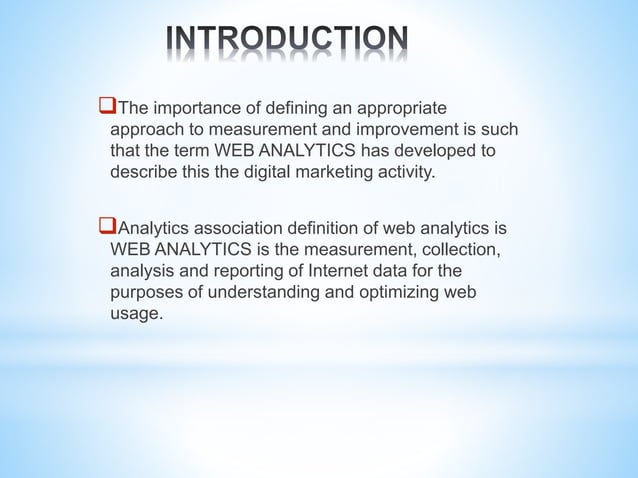 INTRODUCTION

❑The importance of defining an appropriate approach to measurement and improvement is such that the term WEB ANALYTICS has developed to describe this the digital marketing activity.

❑Analytics association definition of web analytics is WEB ANALYTICS is the measurement, collection, analysis and reporting of Internet data for the purposes of understanding and optimizing web usage.